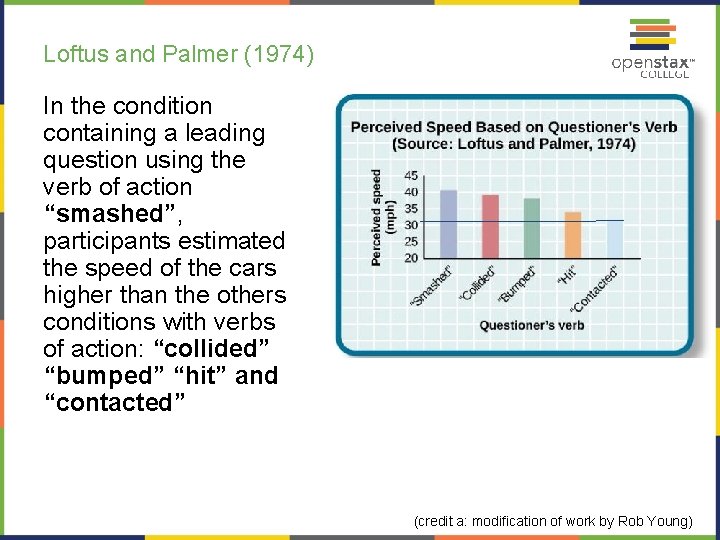 Loftus and Palmer (1974)

openstax™ COLLEGE

In the condition containing a leading question using the verb of action **"smashed"**, participants estimated the speed of the cars higher than the others conditions with verbs of action: **"collided" "bumped" "hit" and "contacted"**

Perceived Speed Based on Questioner's Verb
(Source: Loftus and Palmer, 1974)

Perceived speed (mph)

45
40
35
30
25
20

"Smashed"
"Collided"
"Bumped"
"Hit"
"Contacted"

Questioner's verb

(credit a: modification of work by Rob Young)